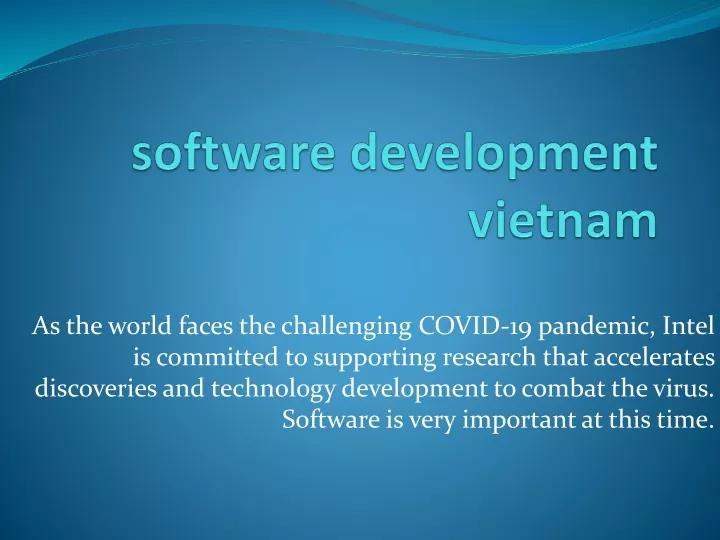 software development vietnam

As the world faces the challenging COVID-19 pandemic, Intel is committed to supporting research that accelerates discoveries and technology development to combat the virus. Software is very important at this time.